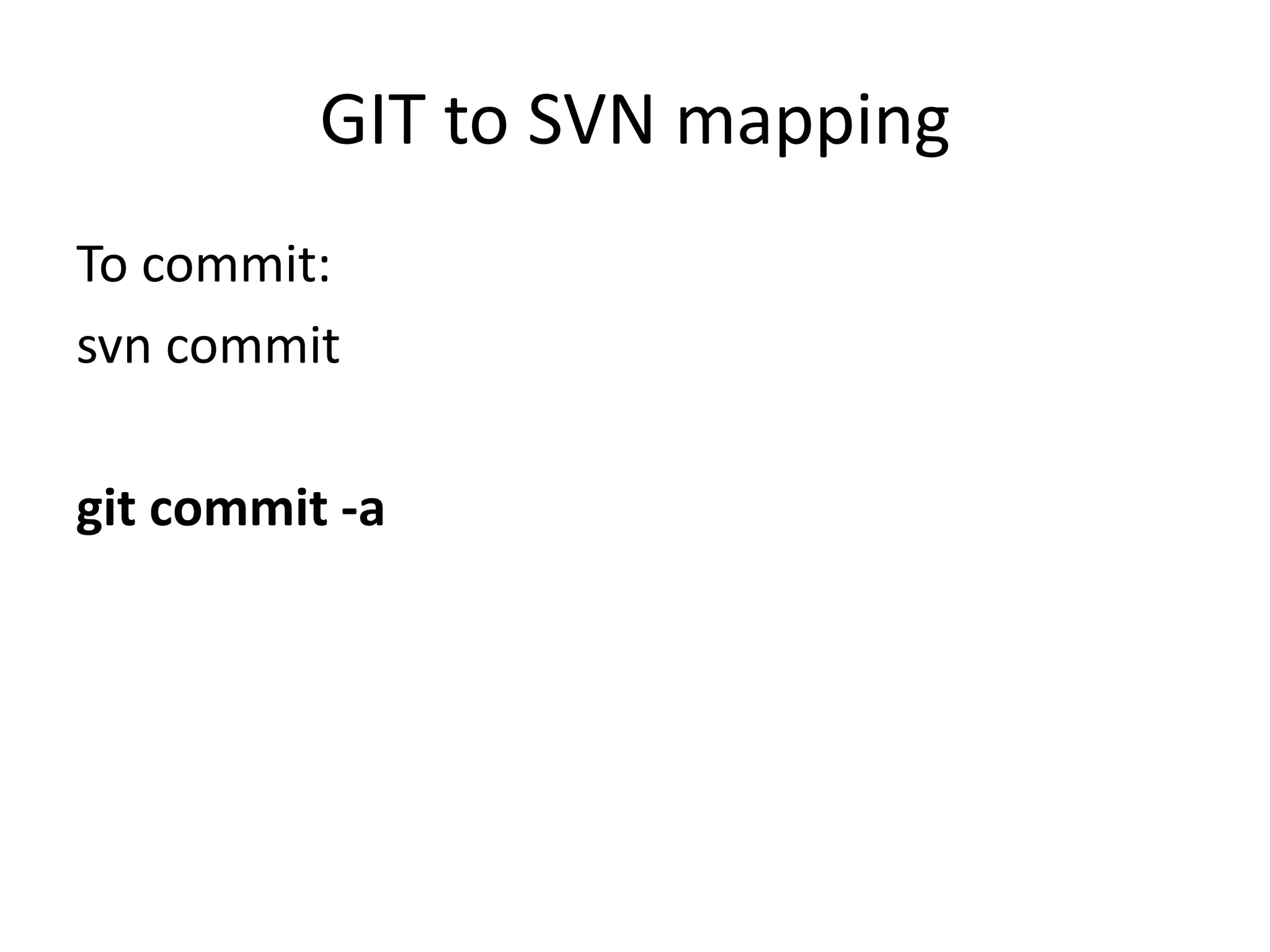 GIT to SVN mapping

To commit:
svn commit

git commit -a